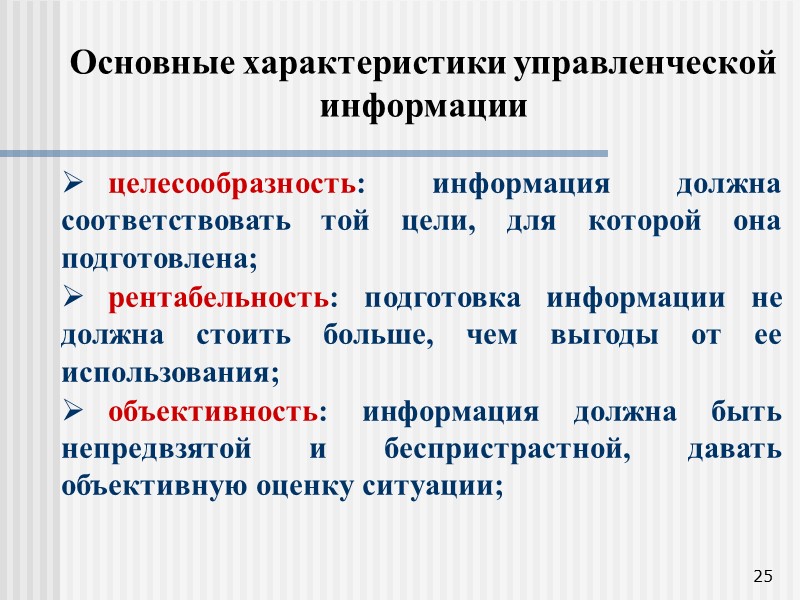 Основные характеристики управленческой информации

➢ целесообразность: информация должна соответствовать той цели, для которой она подготовлена;

➢ рентабельность: подготовка информации не должна стоить больше, чем выгоды от ее использования;

➢ объективность: информация должна быть непредвзятой и беспристрастной, давать объективную оценку ситуации;

25